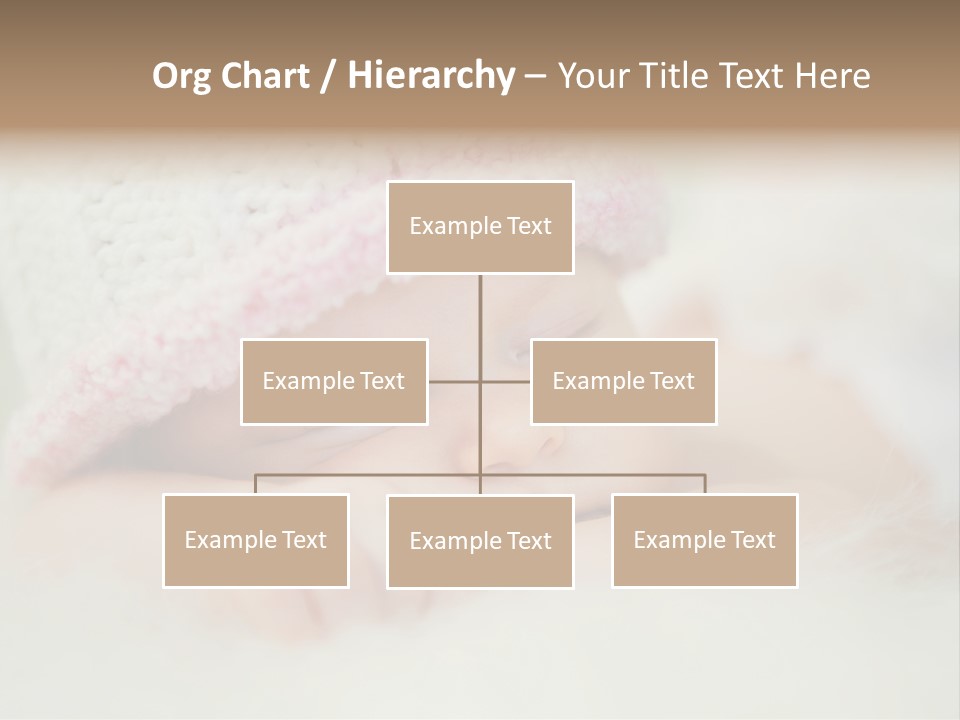 Org Chart / Hierarchy – Your Title Text Here

Example Text

Example Text

Example Text

Example Text

Example Text

Example Text